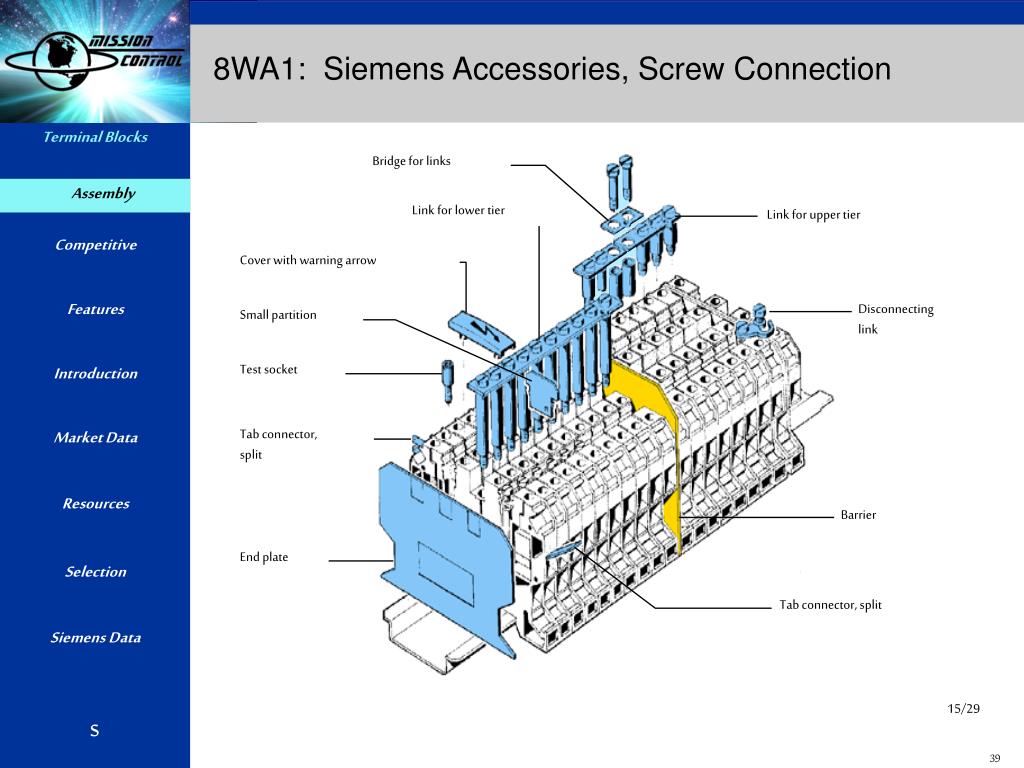 MISSION CONTROL

8WA1: Siemens Accessories, Screw Connection

Terminal Blocks

Assembly

Competitive

Features

Introduction

Market Data

Resources

Selection

Siemens Data

S

Bridge for links

Link for lower tier

Link for upper tier

Cover with warning arrow

Small partition

Disconnecting link

Test socket

Tab connector, split

Barrier

End plate

Tab connector, split

15/29

39